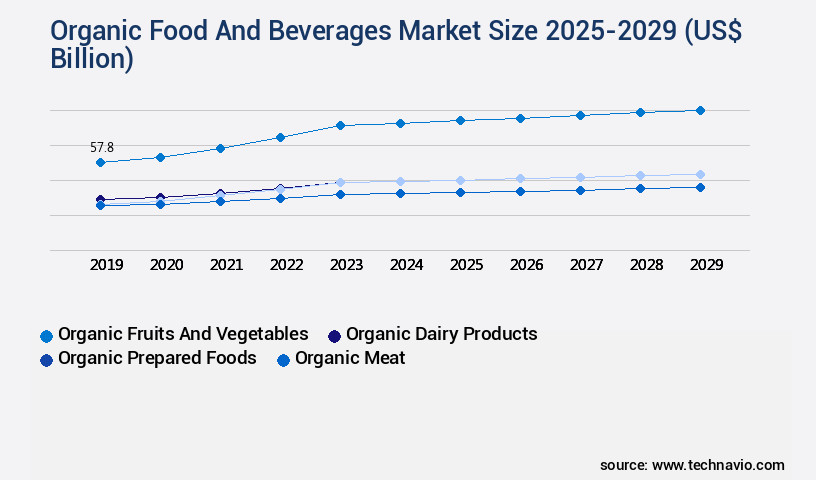 Organic Food And Beverages Market Size 2025-2029 (US$ Billion)

57.8

2019 2020 2021 2022 2023 2024 2025 2026 2027 2028 2029

Organic Fruits And Vegetables
Organic Dairy Products
Organic Prepared Foods
Organic Meat

source: www.technavio.com